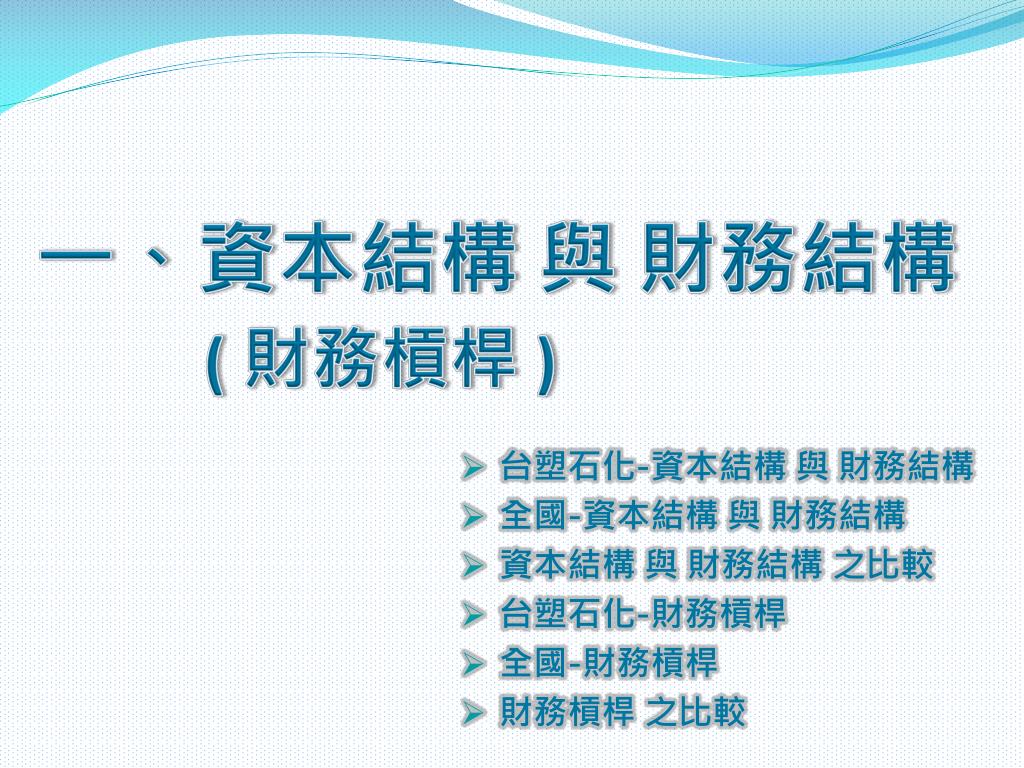 一、資本結構 與 財務結構
( 財務槓桿 )

➢ 台塑石化-資本結構 與 財務結構
➢ 全國-資本結構 與 財務結構
➢ 資本結構 與 財務結構 之比較
➢ 台塑石化-財務槓桿
➢ 全國-財務槓桿
➢ 財務槓桿 之比較